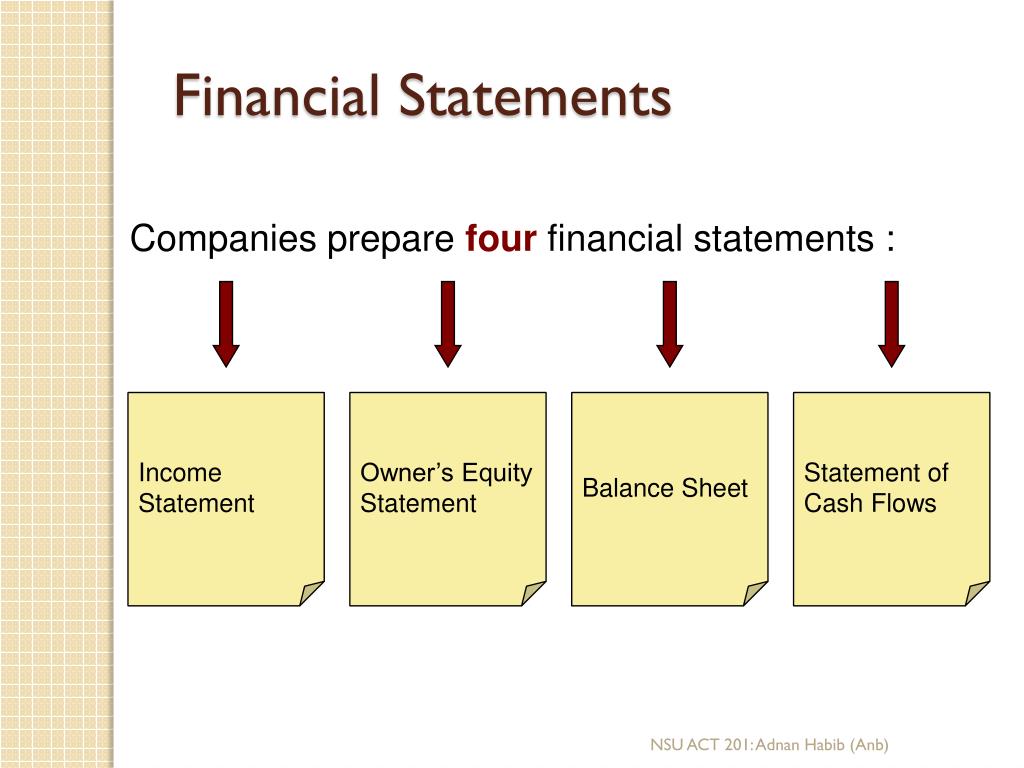 Financial Statements

Companies prepare four financial statements :

Income Statement

Owner’s Equity Statement

Balance Sheet

Statement of Cash Flows

NSU ACT 201: Adnan Habib (Anb)